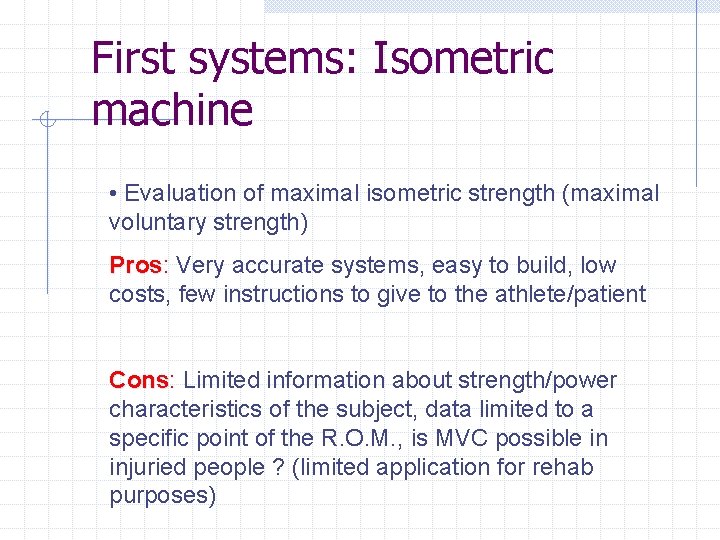 First systems: Isometric machine

• Evaluation of maximal isometric strength (maximal voluntary strength)

Pros: Very accurate systems, easy to build, low costs, few instructions to give to the athlete/patient

Cons: Limited information about strength/power characteristics of the subject, data limited to a specific point of the R.O.M., is MVC possible in injuried people ? (limited application for rehab purposes)